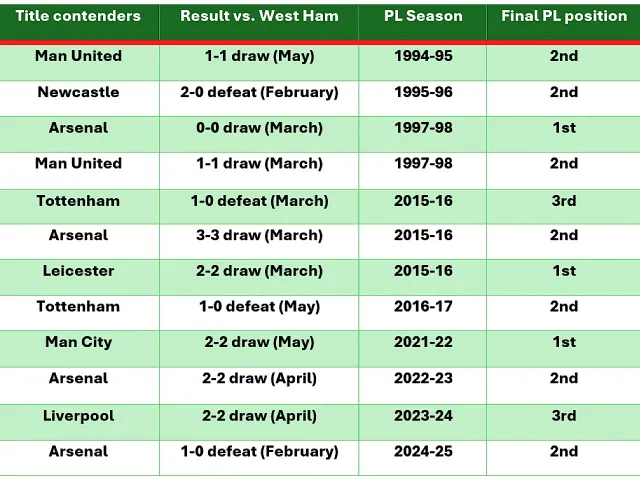 | Title contenders | Result vs. West Ham | PL Season | Final PL position |
|---|---|---|---|
| Man United | 1-1 draw (May) | 1994-95 | 2nd |
| Newcastle | 2-0 defeat (February) | 1995-96 | 2nd |
| Arsenal | 0-0 draw (March) | 1997-98 | 1st |
| Man United | 1-1 draw (March) | 1997-98 | 2nd |
| Tottenham | 1-0 defeat (March) | 2015-16 | 3rd |
| Arsenal | 3-3 draw (March) | 2015-16 | 2nd |
| Leicester | 2-2 draw (March) | 2015-16 | 1st |
| Tottenham | 1-0 defeat (May) | 2016-17 | 2nd |
| Man City | 2-2 draw (May) | 2021-22 | 1st |
| Arsenal | 2-2 draw (April) | 2022-23 | 2nd |
| Liverpool | 2-2 draw (April) | 2023-24 | 3rd |
| Arsenal | 1-0 defeat (February) | 2024-25 | 2nd |